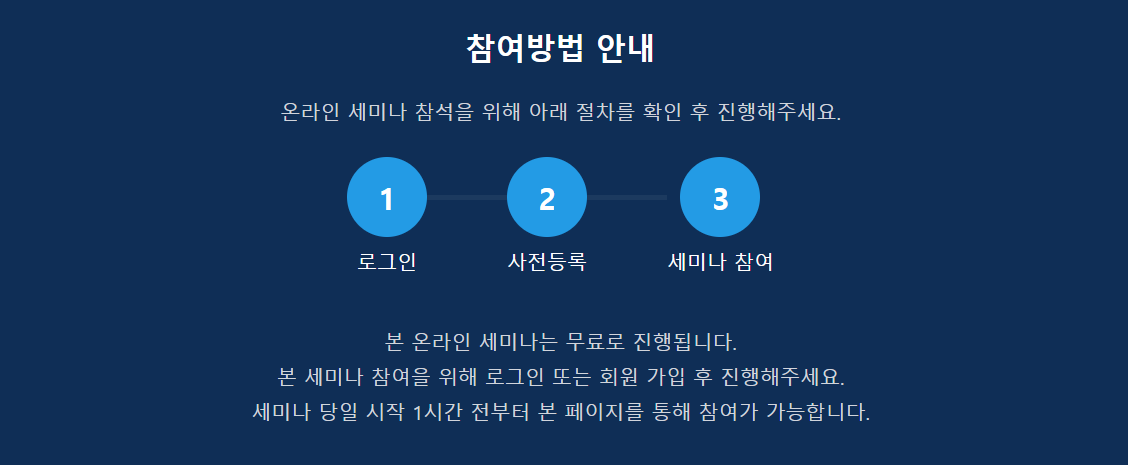 참여방법 안내

온라인 세미나 참석을 위해 아래 절차를 확인 후 진행해주세요.

1
로그인

2
사전등록

3
세미나 참여

본 온라인 세미나는 무료로 진행됩니다.
본 세미나 참여을 위해 로그인 또는 회원 가입 후 진행해주세요.
세미나 당일 시작 1시간 전부터 본 페이지를 통해 참여가 가능합니다.